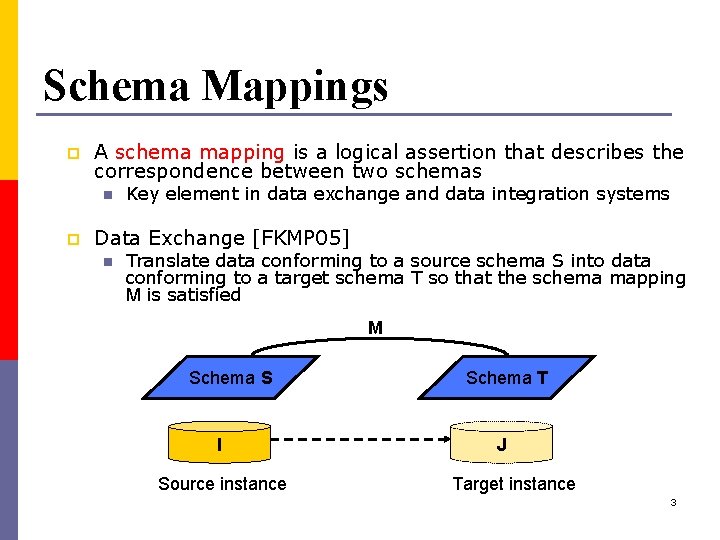 Schema Mappings

A schema mapping is a logical assertion that describes the correspondence between two schemas

Key element in data exchange and data integration systems

Data Exchange [FKMP05]

Translate data conforming to a source schema S into data conforming to a target schema T so that the schema mapping M is satisfied

M

Schema S

Schema T

I

J

Source instance

Target instance

3